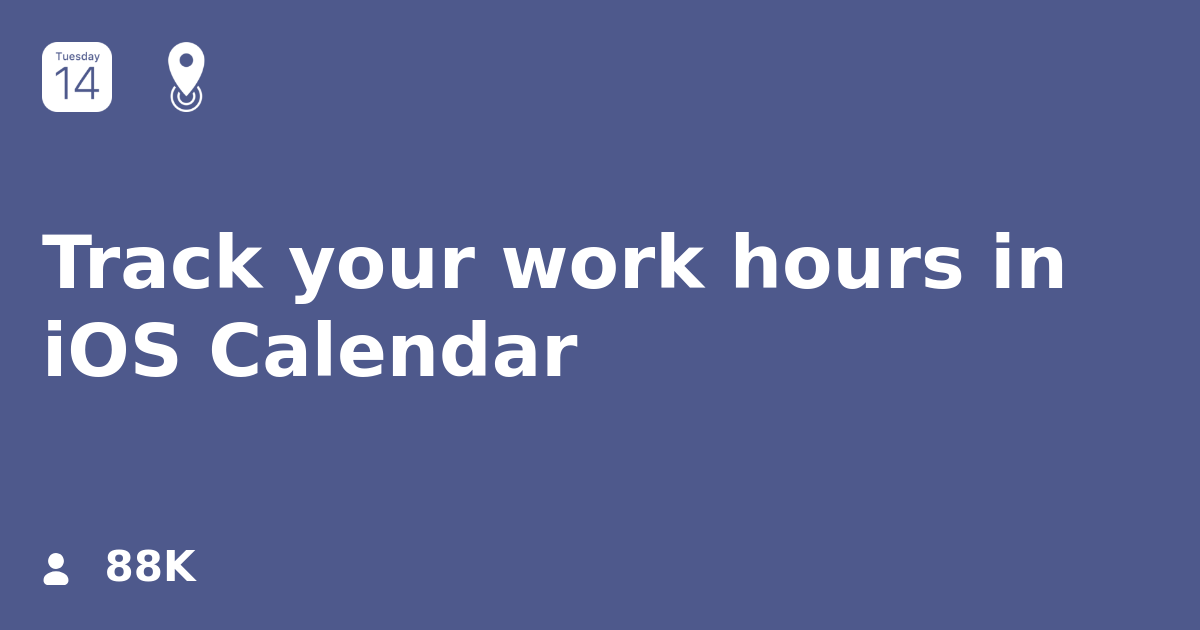 Tuesday
14

Track your work hours in iOS Calendar

88K